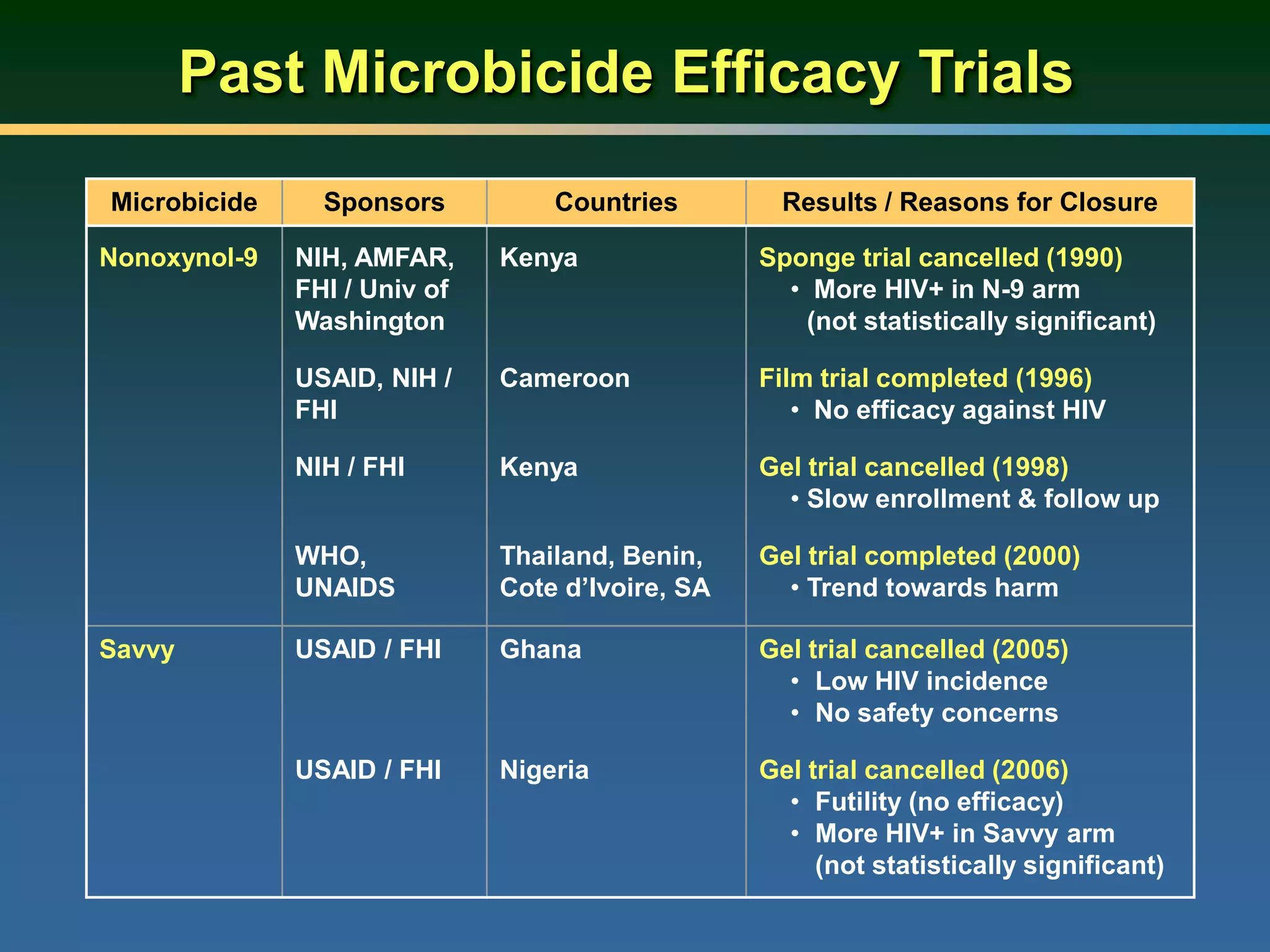 Past Microbicide Efficacy Trials

| Microbicide | Sponsors | Countries | Results / Reasons for Closure |
|---|---|---|---|
| Nonoxynol-9 | NIH, AMFAR, FHI / Univ of Washington | Kenya | Sponge trial cancelled (1990) • More HIV+ in N-9 arm (not statistically significant) |
| | USAID, NIH / FHI | Cameroon | Film trial completed (1996) • No efficacy against HIV |
| | NIH / FHI | Kenya | Gel trial cancelled (1998) • Slow enrollment & follow up |
| | WHO, UNAIDS | Thailand, Benin, Cote d'Ivoire, SA | Gel trial completed (2000) • Trend towards harm |
| Savvy | USAID / FHI | Ghana | Gel trial cancelled (2005) • Low HIV incidence • No safety concerns |
| | USAID / FHI | Nigeria | Gel trial cancelled (2006) • Futility (no efficacy) • More HIV+ in Savvy arm (not statistically significant) |